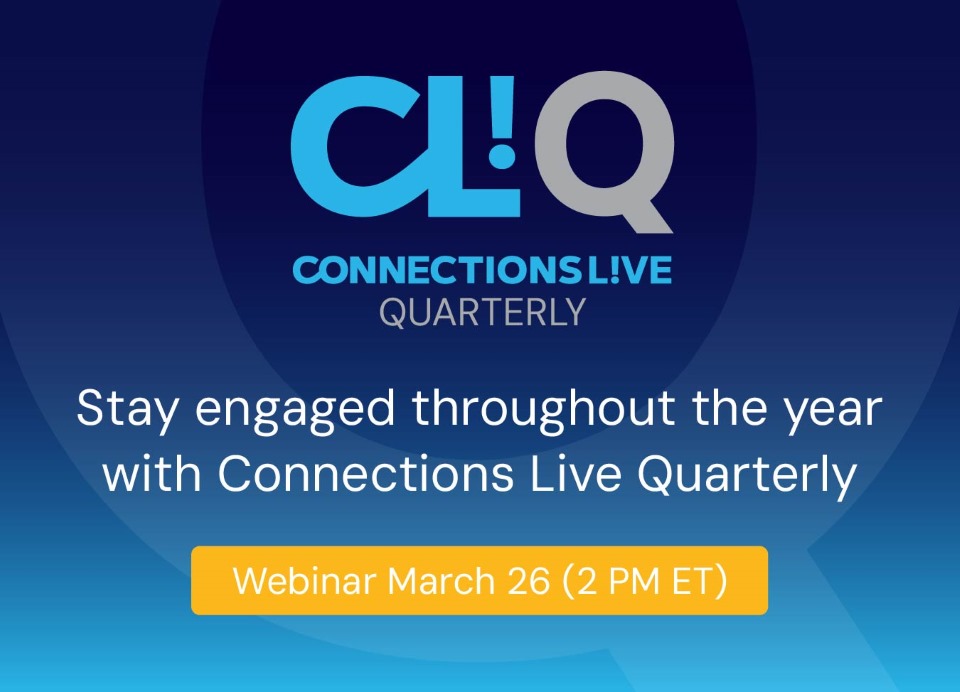 CL!Q

CONNECTIONS L!VE
QUARTERLY

Stay engaged throughout the year with Connections Live Quarterly

Webinar March 26 (2 PM ET)